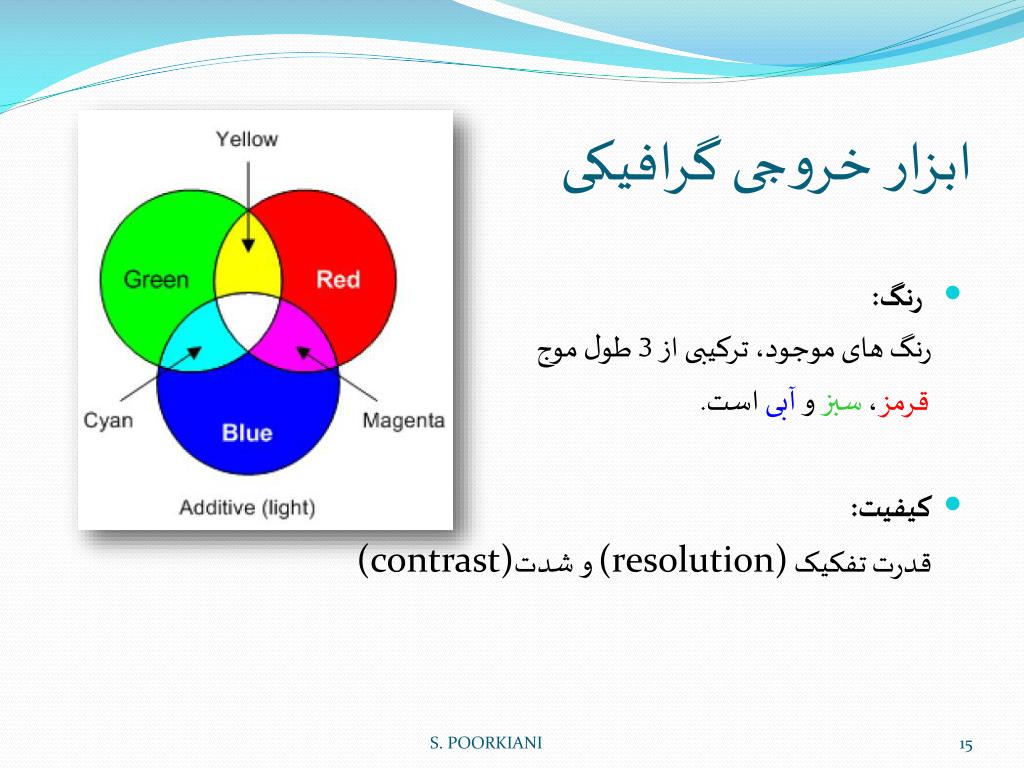 ابزار خروجی گرافیکی

Yellow
Green
Red
Cyan
Blue
Magenta
Additive (light)

رنگ:
رنگ های موجود، ترکیبی از 3 طول موج
قرمز، سبز و آبی است.

کیفیت:
قدرت تفکیک (resolution) و شدت(contrast)

S. POORKIANI
15